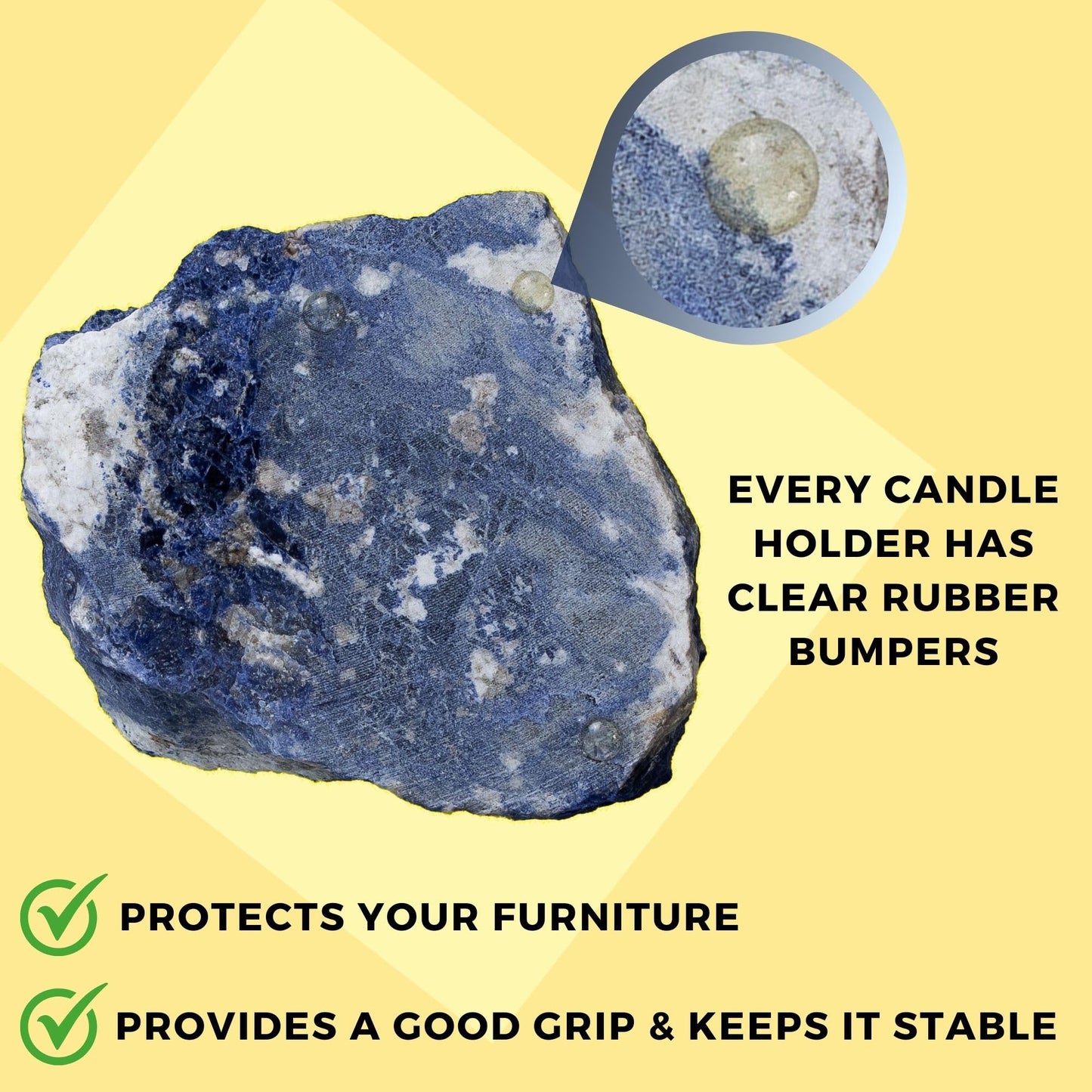 EVERY CANDLE HOLDER HAS CLEAR RUBBER BUMPERS

PROTECTS YOUR FURNITURE

PROVIDES A GOOD GRIP & KEEPS IT STABLE